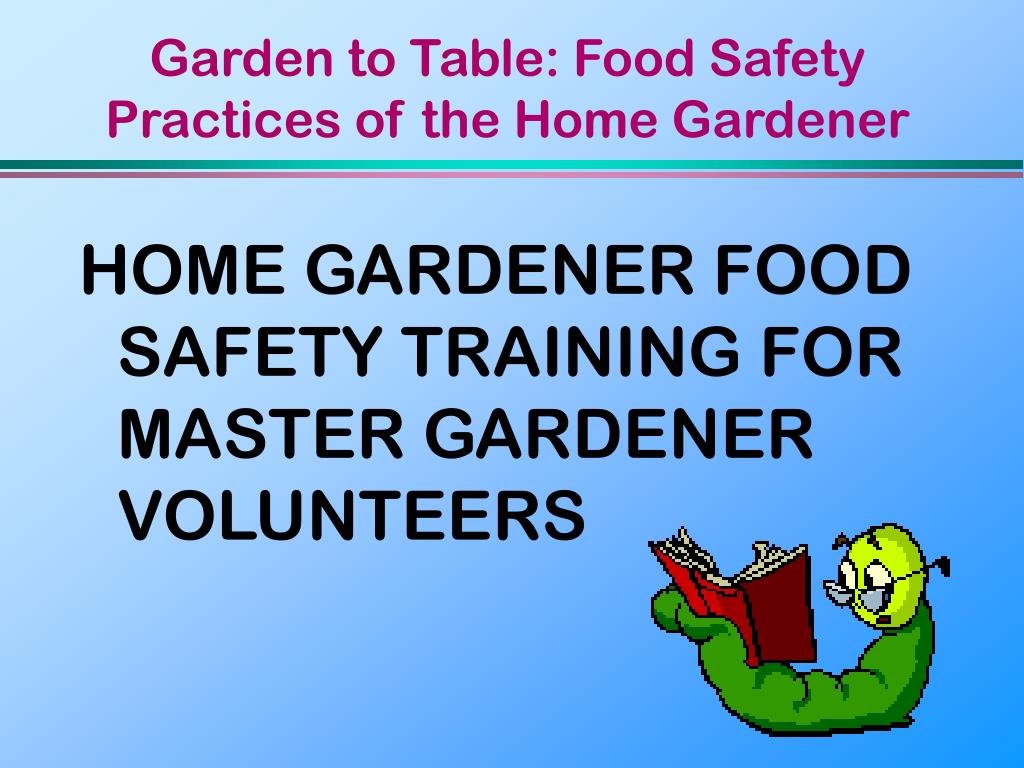 Garden to Table: Food Safety Practices of the Home Gardener

HOME GARDENER FOOD SAFETY TRAINING FOR MASTER GARDENER VOLUNTEERS